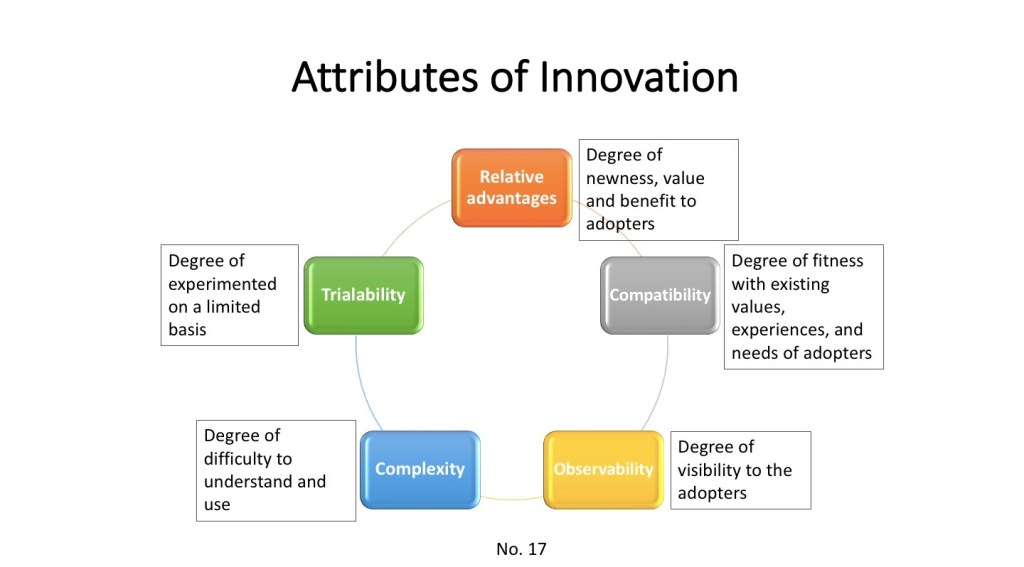 Attributes of Innovation

Relative advantages

Degree of newness, value and benefit to adopters

Compatibility

Degree of fitness with existing values, experiences, and needs of adopters

Observability

Degree of visibility to the adopters

Complexity

Degree of difficulty to understand and use

Trialability

Degree of experimented on a limited basis

No. 17